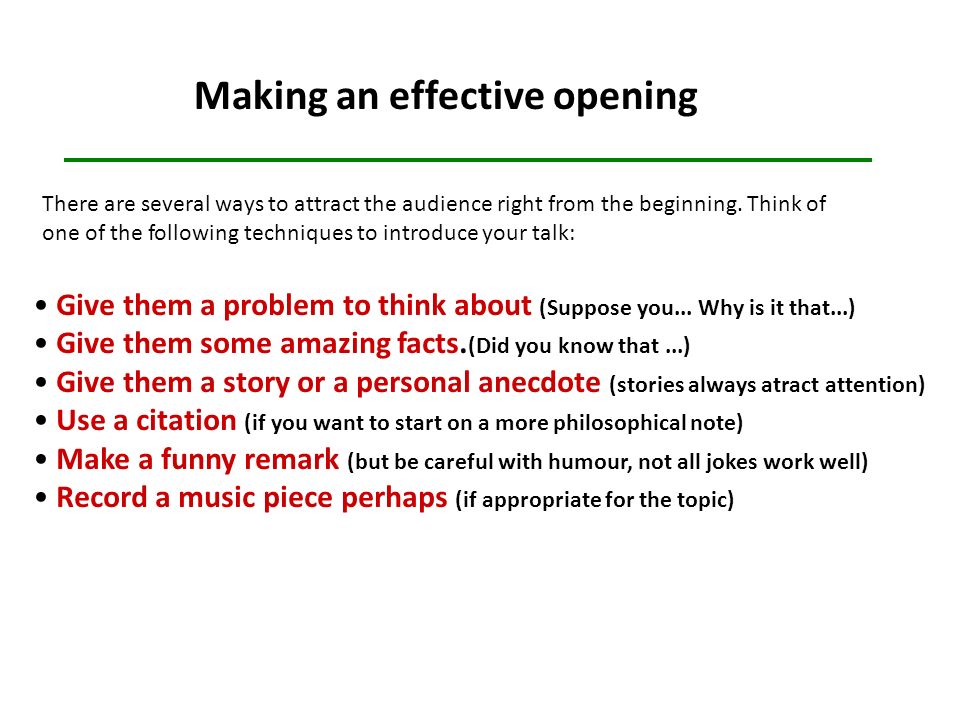 Making an effective opening

There are several ways to attract the audience right from the beginning. Think of one of the following techniques to introduce your talk:

• Give them a problem to think about (Suppose you… Why is it that…)
• Give them some amazing facts.(Did you know that …)
• Give them a story or a personal anecdote (stories always atract attention)
• Use a citation (if you want to start on a more philosophical note)
• Make a funny remark (but be careful with humour, not all jokes work well)
• Record a music piece perhaps (if appropriate for the topic)